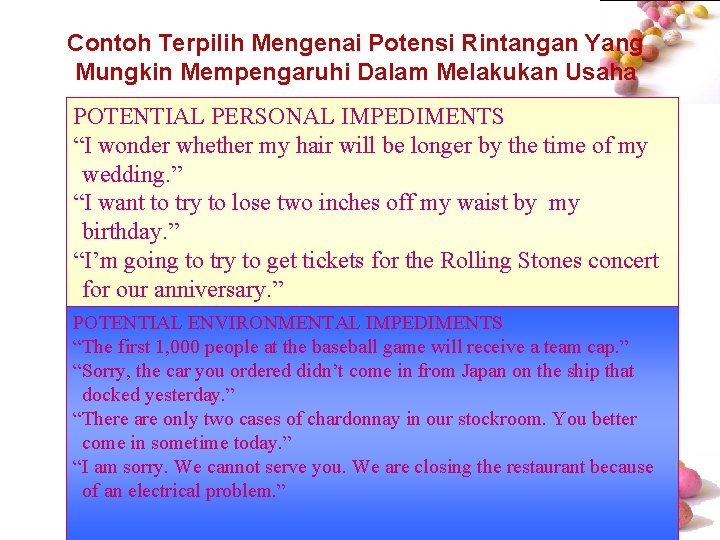 Contoh Terpilih Mengenai Potensi Rintangan Yang Mungkin Mempengaruhi Dalam Melakukan Usaha

POTENTIAL PERSONAL IMPEDIMENTS
“I wonder whether my hair will be longer by the time of my wedding.”
“I want to try to lose two inches off my waist by my birthday.”
“I’m going to try to get tickets for the Rolling Stones concert for our anniversary.”

POTENTIAL ENVIRONMENTAL IMPEDIMENTS
“The first 1,000 people at the baseball game will receive a team cap.”
“Sorry, the car you ordered didn’t come in from Japan on the ship that docked yesterday.”
“There are only two cases of chardonnay in our stockroom. You better come in sometime today.”
“I am sorry. We cannot serve you. We are closing the restaurant because of an electrical problem.”